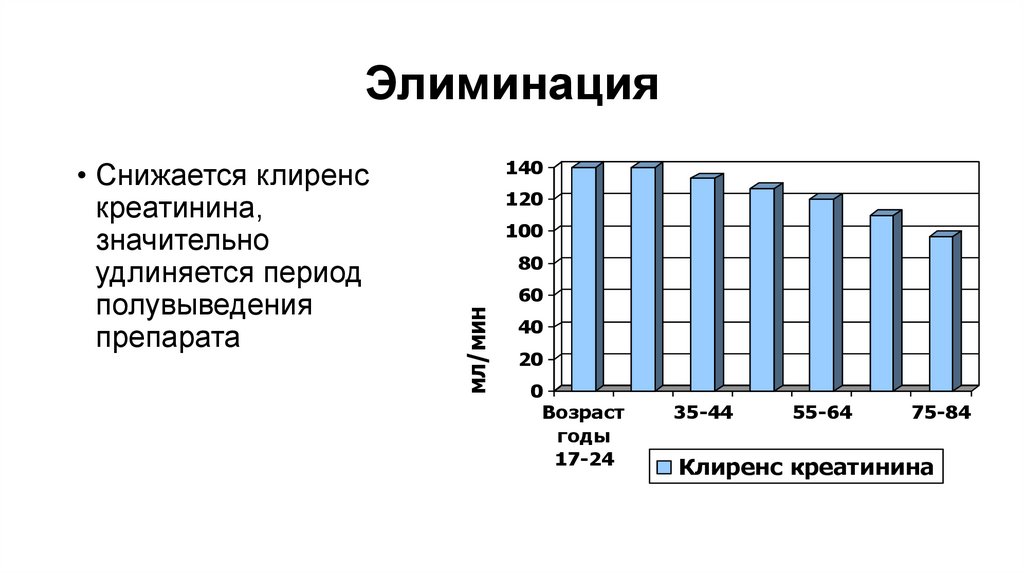 Элиминация

• Снижается клиренс креатинина, значительно удлиняется период полувыведения препарата

140
120
100
80
60
40
20
0

мл/мин

Возраст годы 17-24
35-44
55-64
75-84

Клиренс креатинина